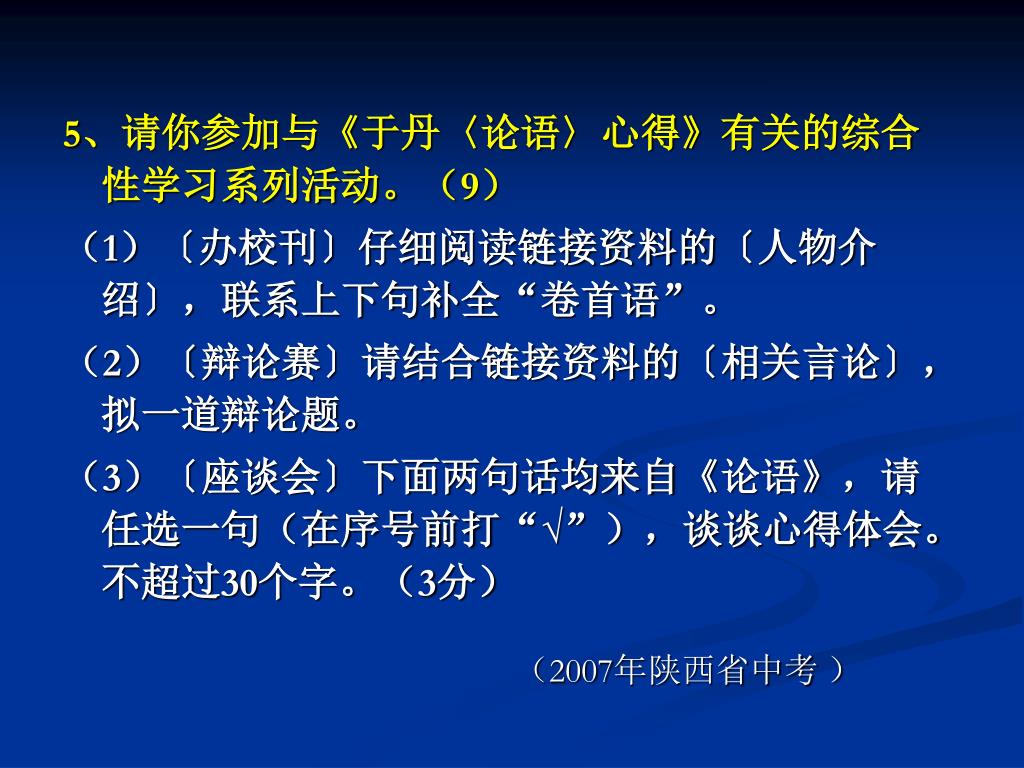 5、请你参加与《于丹〈论语〉心得》有关的综合性学习系列活动。（9）

（1）〔办校刊〕仔细阅读链接资料的〔人物介绍〕，联系上下句补全“卷首语”。

（2）〔辩论赛〕请结合链接资料的〔相关言论〕，拟一道辩论题。

（3）〔座谈会〕下面两句话均来自《论语》，请任选一句（在序号前打“√”），谈谈心得体会。不超过30个字。（3分）

（2007年陕西省中考 ）